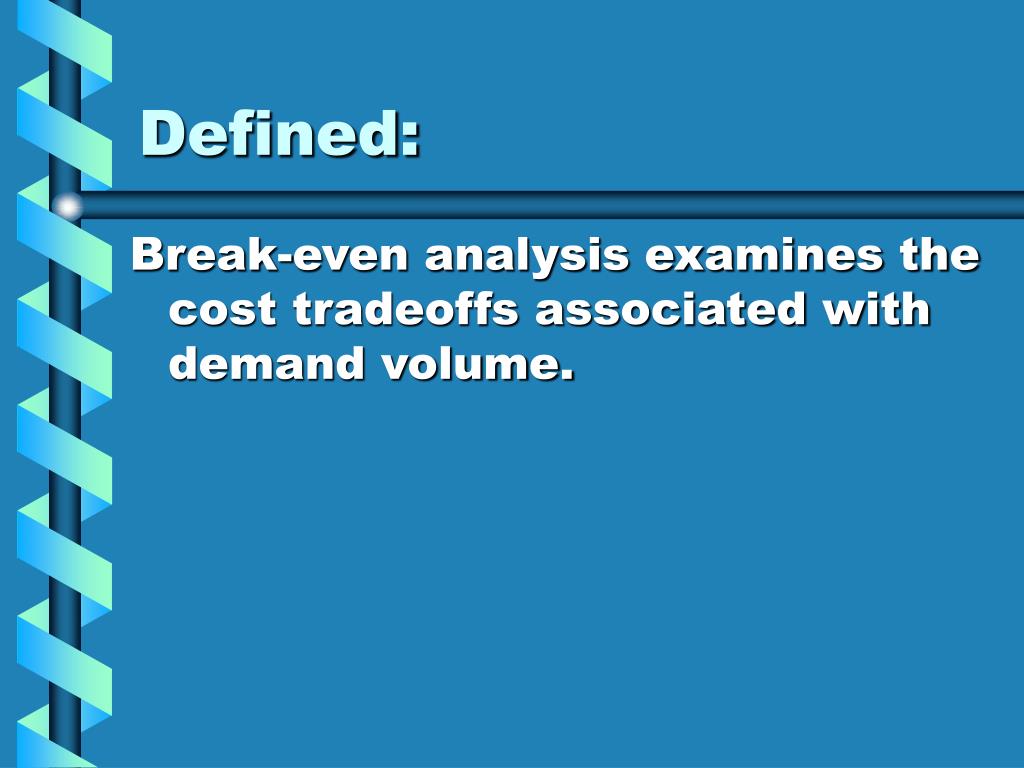 Defined:

Break-even analysis examines the cost tradeoffs associated with demand volume.